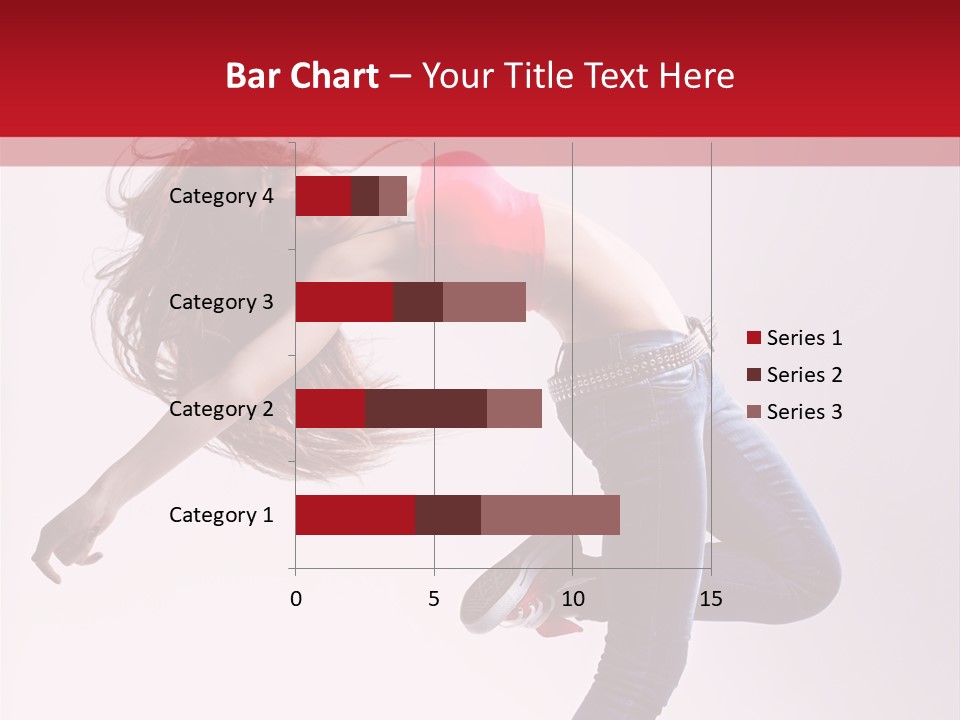 Bar Chart – Your Title Text Here

Category 4
Category 3
Category 2
Category 1

0
5
10
15

Series 1
Series 2
Series 3